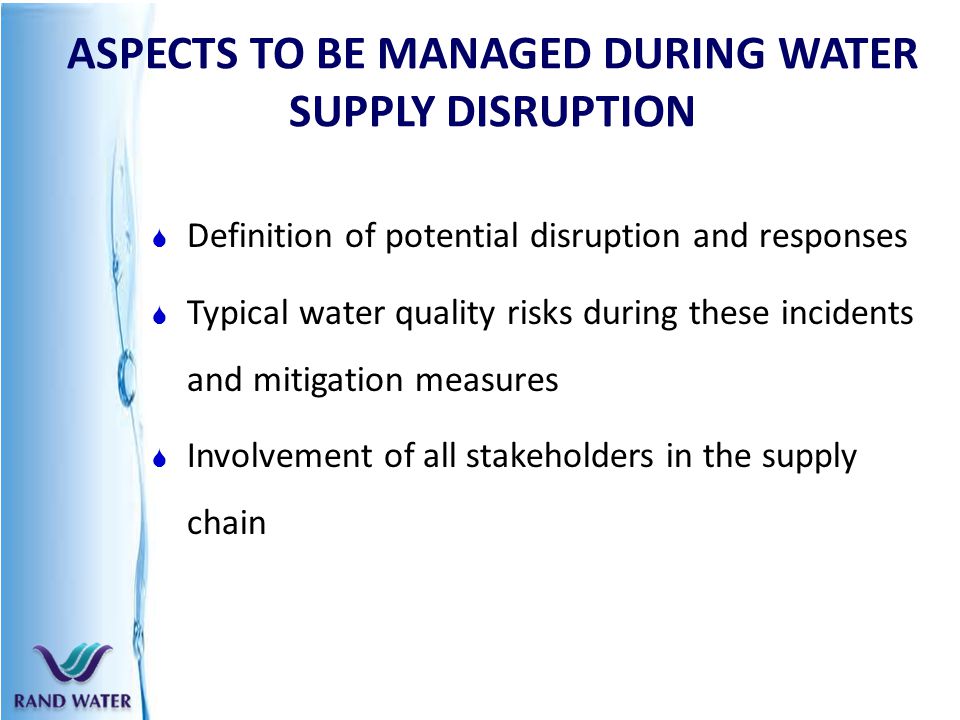 ASPECTS TO BE MANAGED DURING WATER SUPPLY DISRUPTION

- Definition of potential disruption and responses
- Typical water quality risks during these incidents and mitigation measures
- Involvement of all stakeholders in the supply chain

RAND WATER